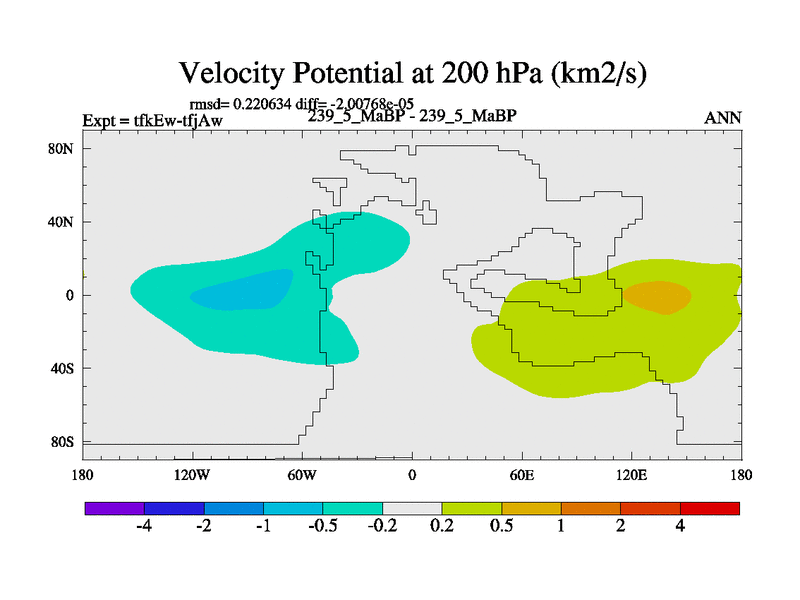 Velocity Potential at 200 hPa (km2/s)

rmsd= 0.220634 diff= -2.00768e-05

Expt = tfkEw-tfjAw

239_5_MaBP - 239_5_MaBP

ANN

80N
40N
0
40S
80S

180
120W
60W
0
60E
120E
180

-4
-2
-1
-0.5
-0.2
0.2
0.5
1
2
4